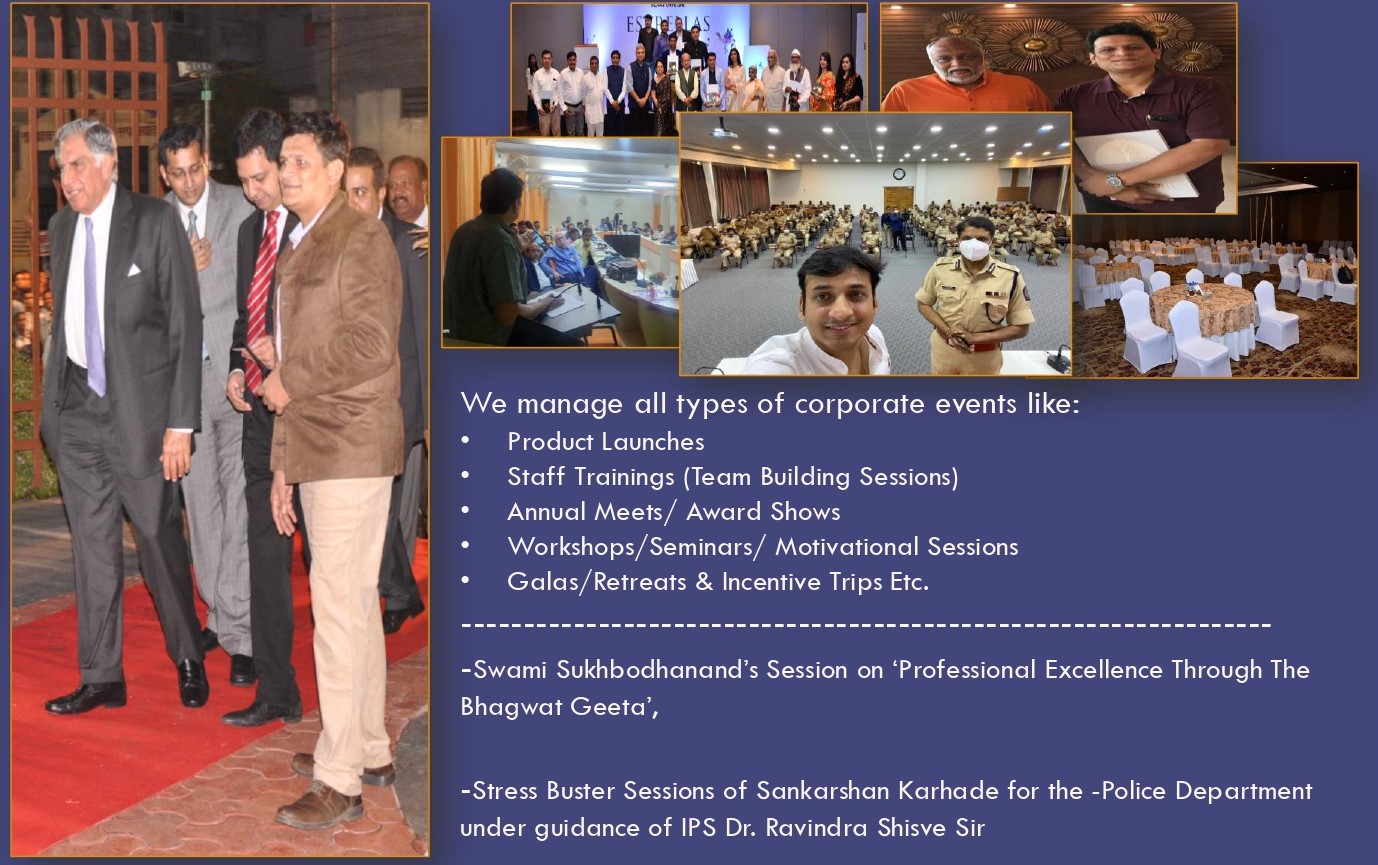 We manage all types of corporate events like:
• Product Launches
• Staff Trainings (Team Building Sessions)
• Annual Meets/ Award Shows
• Workshops/Seminars/ Motivational Sessions
• Galas/Retreats & Incentive Trips Etc.

-----------------------------------------------------------------

-Swami Sukhbodhanand's Session on 'Professional Excellence Through The Bhagwat Geeta',

-Stress Buster Sessions of Sankarshan Karhade for the -Police Department under guidance of IPS Dr. Ravindra Shisve Sir